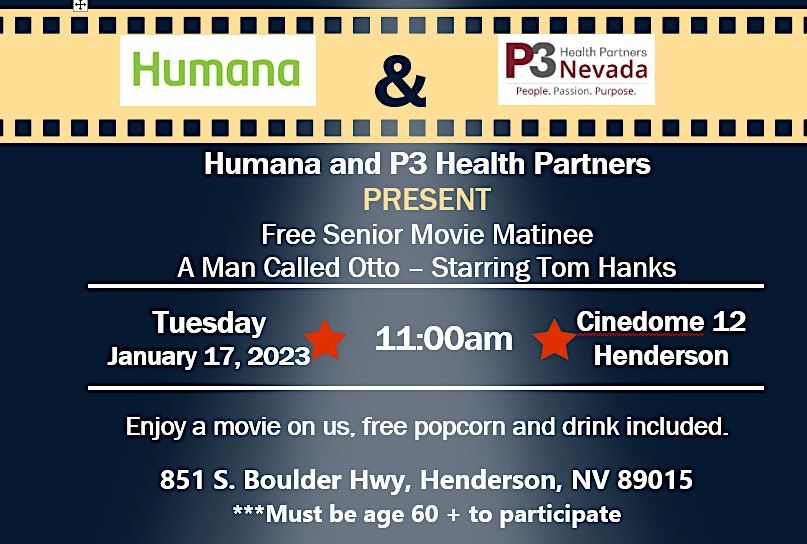 Humana

&

P3 Health Partners Nevada
People. Passion. Purpose.

Humana and P3 Health Partners
PRESENT
Free Senior Movie Matinee
A Man Called Otto – Starring Tom Hanks

Tuesday
January 17, 2023

11:00am

Cinedome 12
Henderson

Enjoy a movie on us, free popcorn and drink included.

851 S. Boulder Hwy, Henderson, NV 89015
***Must be age 60 + to participate